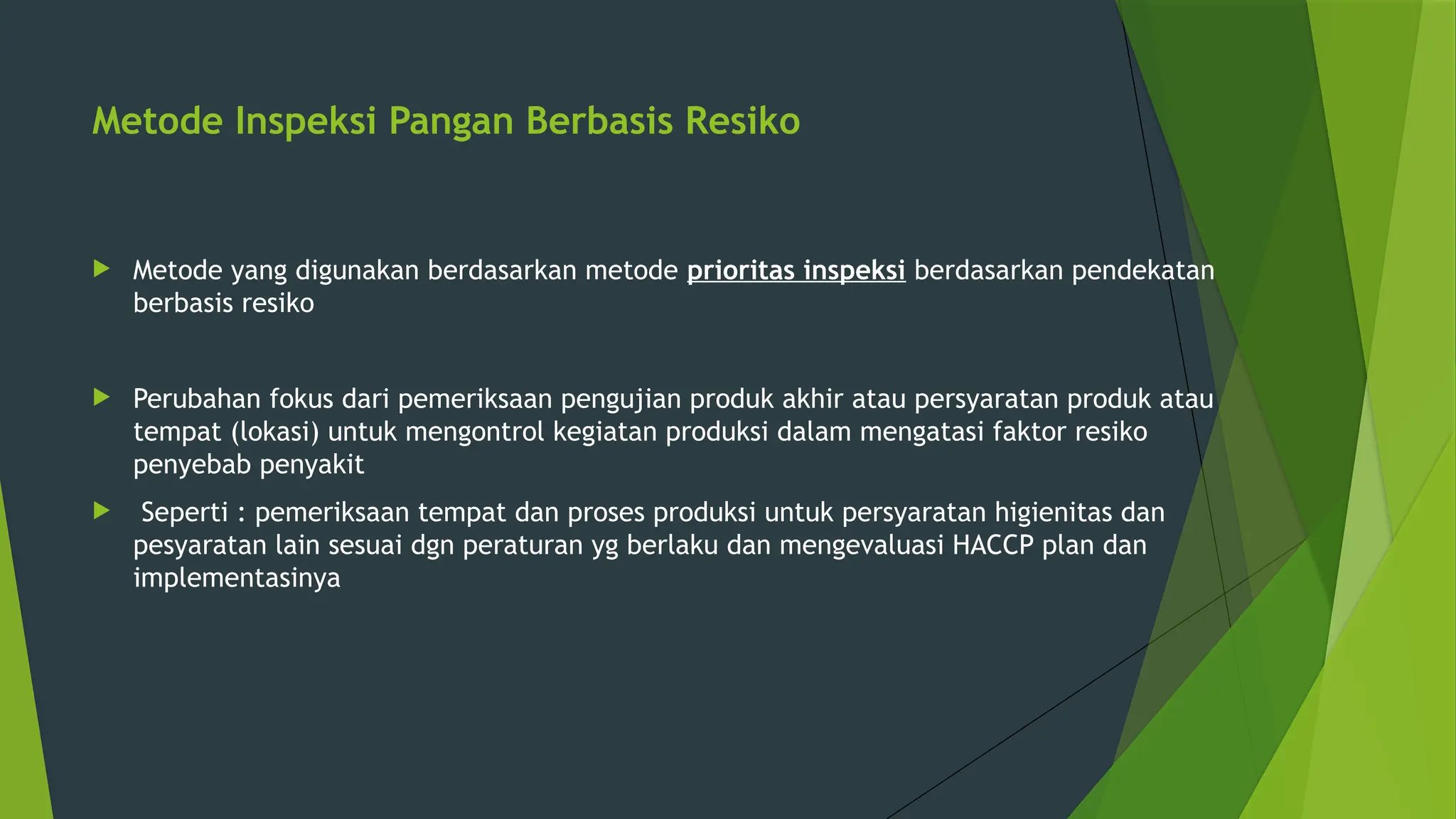 Metode Inspeksi Pangan Berbasis Resiko

Metode yang digunakan berdasarkan metode prioritas inspeksi berdasarkan pendekatan berbasis resiko

Perubahan fokus dari pemeriksaan pengujian produk akhir atau persyaratan produk atau tempat (lokasi) untuk mengontrol kegiatan produksi dalam mengatasi faktor resiko penyebab penyakit

Seperti : pemeriksaan tempat dan proses produksi untuk persyaratan higienitas dan pesyaratan lain sesuai dgn peraturan yg berlaku dan mengevaluasi HACCP plan dan implementasinya